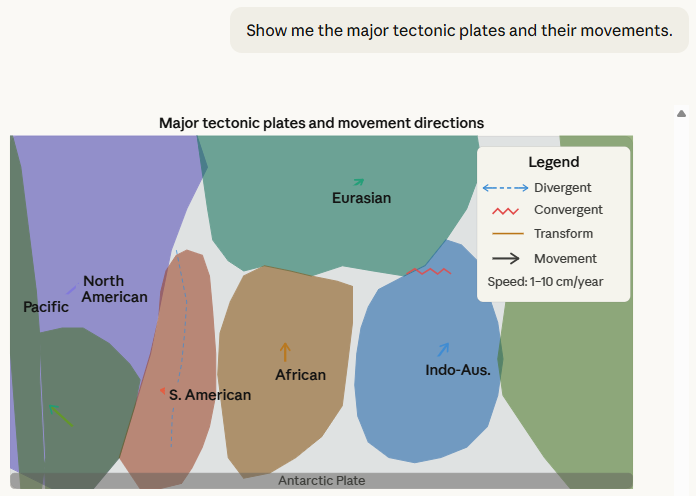 Show me the major tectonic plates and their movements.

Major tectonic plates and movement directions

Legend
Divergent
Convergent
Transform
Movement
Speed: 1–10 cm/year

Eurasian

North American

Pacific

S. American

African

Indo-Aus.

Antarctic Plate